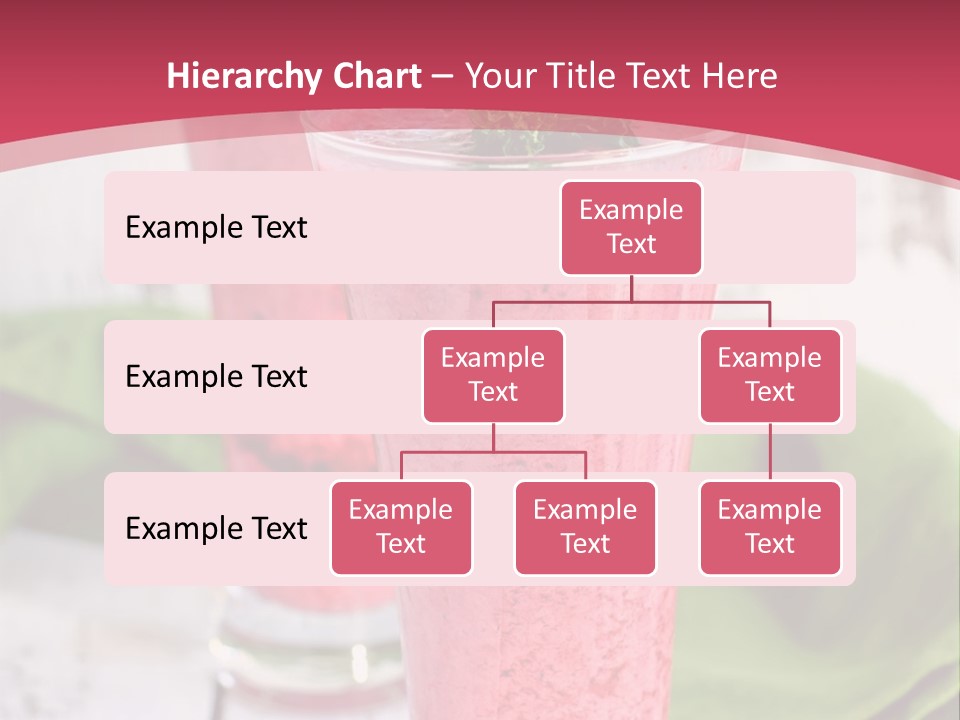 Hierarchy Chart – Your Title Text Here

Example Text

Example Text

Example Text

Example Text

Example Text

Example Text

Example Text

Example Text

Example Text